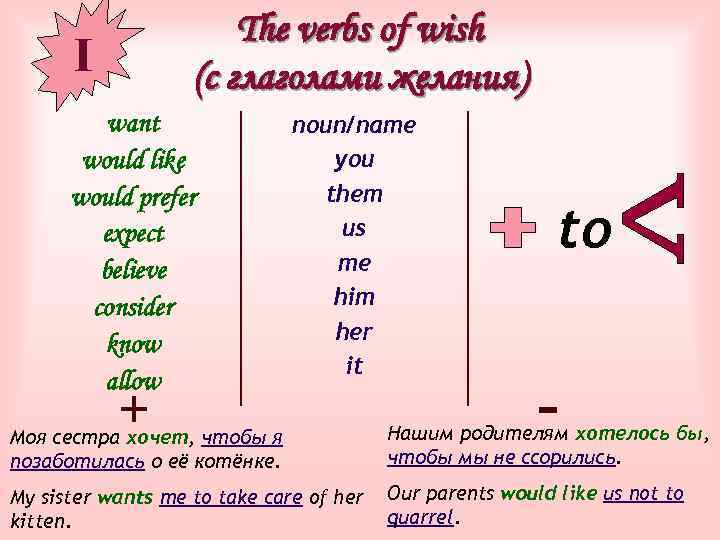 I

The verbs of wish
(с глаголами желания)

want
would like
would prefer
expect
believe
consider
know
allow

noun/name
you
them
us
me
him
her
it

+ to V

+

Моя сестра хочет, чтобы я позаботилась о её котёнке.

My sister wants me to take care of her kitten.

-

Нашим родителям хотелось бы, чтобы мы не ссорились.

Our parents would like us not to quarrel.